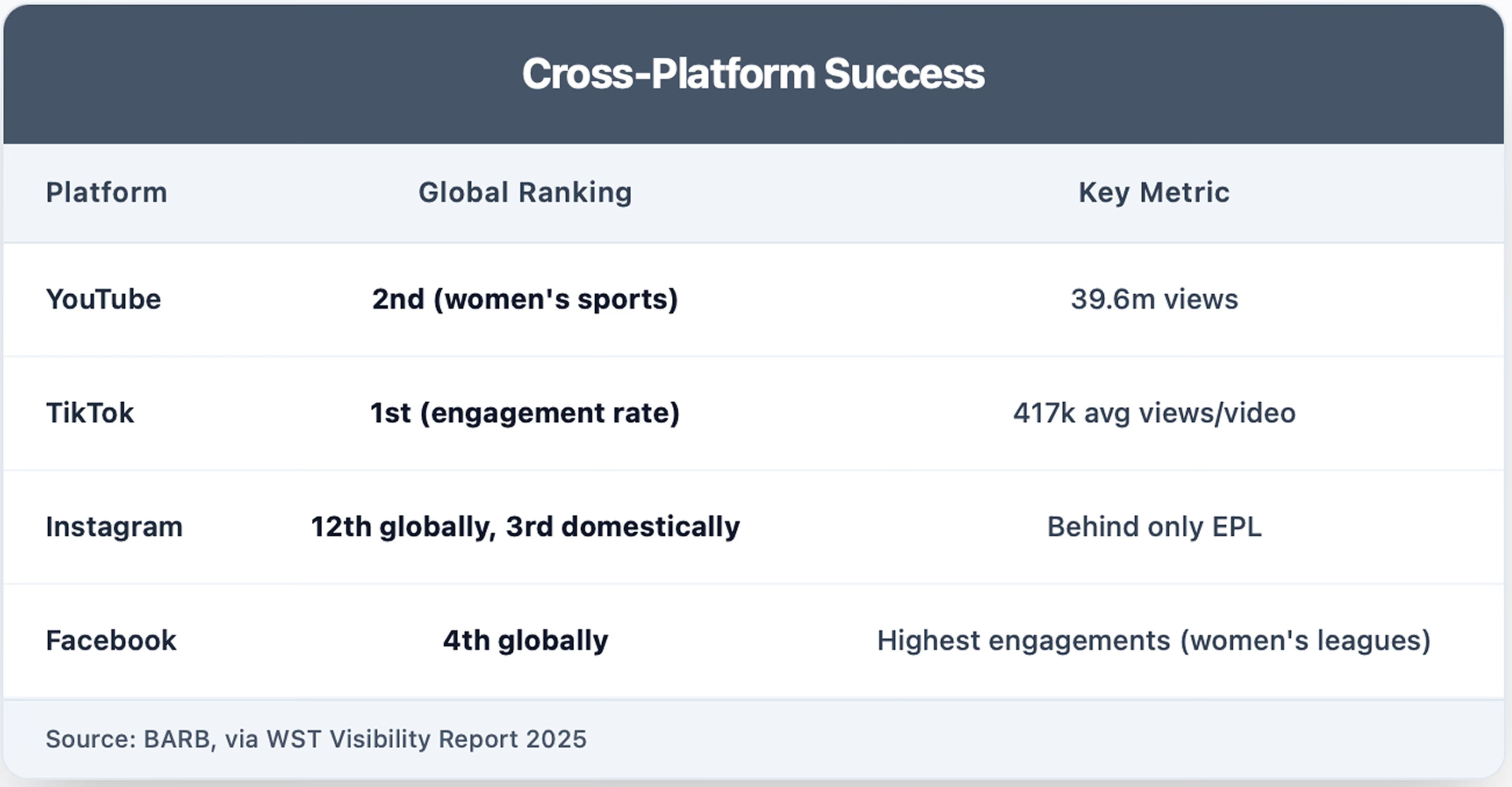 Cross-Platform Success

| Platform | Global Ranking | Key Metric |
|---|---|---|
| YouTube | 2nd (women's sports) | 39.6m views |
| TikTok | 1st (engagement rate) | 417k avg views/video |
| Instagram | 12th globally, 3rd domestically | Behind only EPL |
| Facebook | 4th globally | Highest engagements (women's leagues) |

Source: BARB, via WST Visibility Report 2025